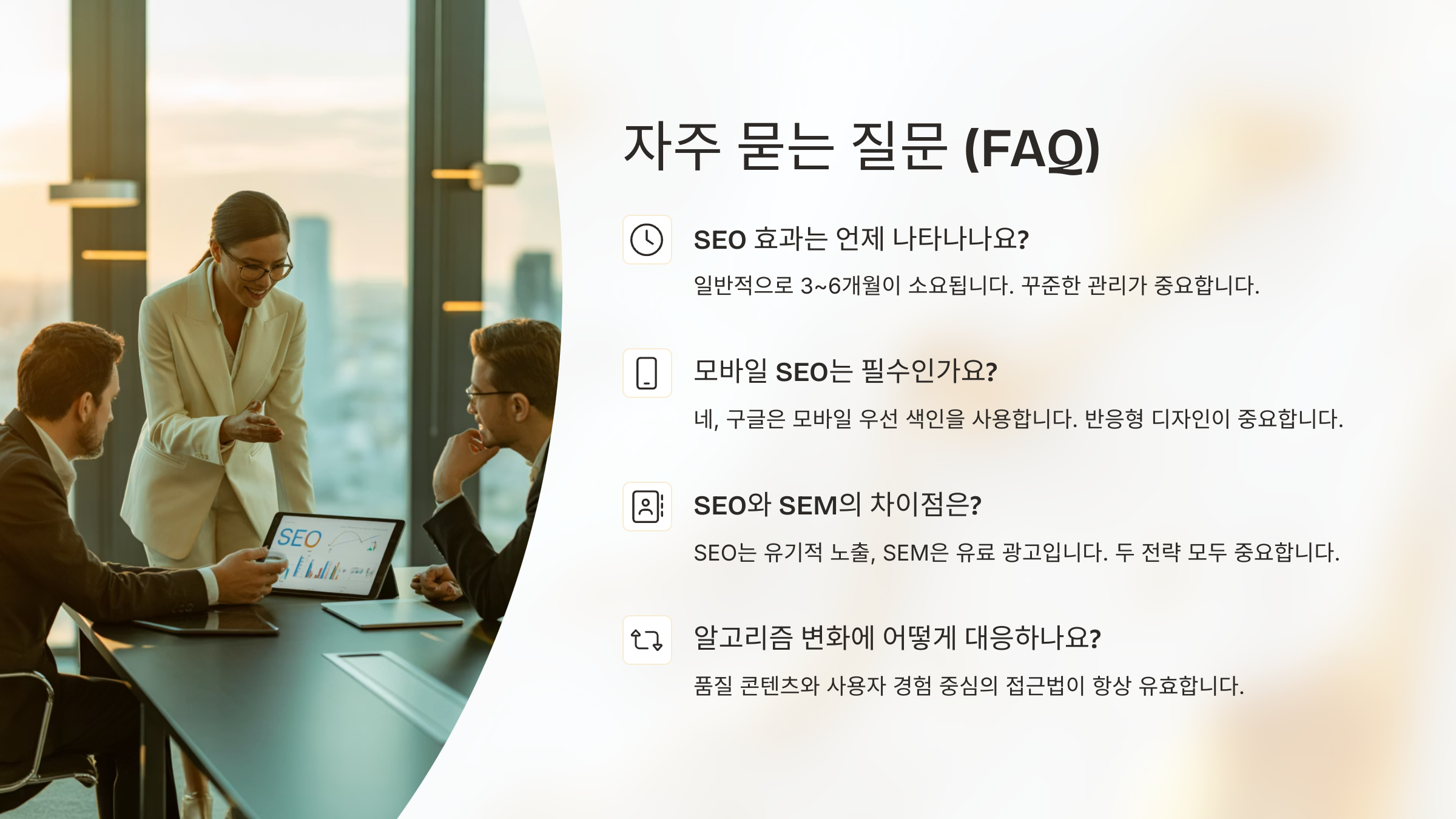 SEO

자주 묻는 질문 (FAQ)

SEO 효과는 언제 나타나나요?

일반적으로 3~6개월이 소요됩니다. 꾸준한 관리가 중요합니다.

모바일 SEO는 필수인가요?

네, 구글은 모바일 우선 색인을 사용합니다. 반응형 디자인이 중요합니다.

SEO와 SEM의 차이점은?

SEO는 유기적 노출, SEM은 유료 광고입니다. 두 전략 모두 중요합니다.

알고리즘 변화에 어떻게 대응하나요?

품질 콘텐츠와 사용자 경험 중심의 접근법이 항상 유효합니다.